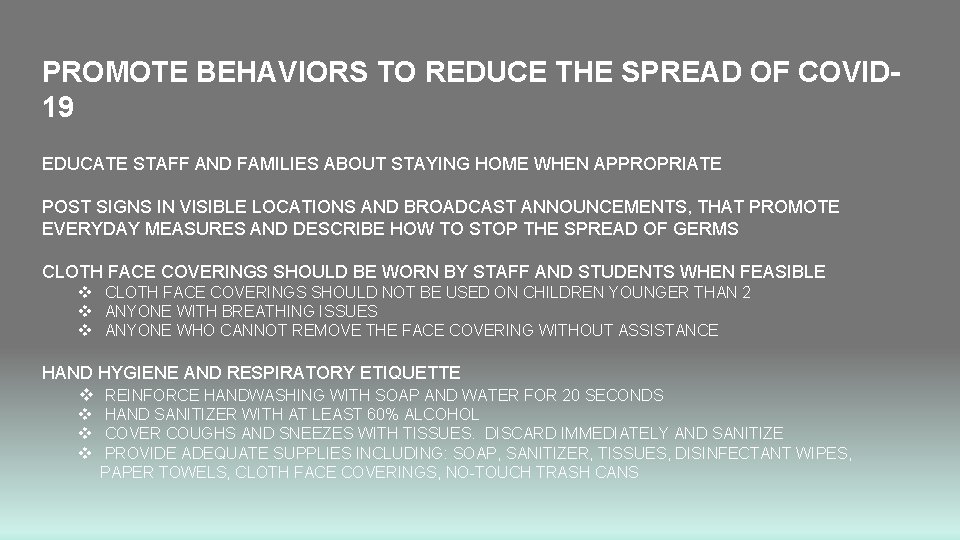 PROMOTE BEHAVIORS TO REDUCE THE SPREAD OF COVID-19

EDUCATE STAFF AND FAMILIES ABOUT STAYING HOME WHEN APPROPRIATE

POST SIGNS IN VISIBLE LOCATIONS AND BROADCAST ANNOUNCEMENTS, THAT PROMOTE EVERYDAY MEASURES AND DESCRIBE HOW TO STOP THE SPREAD OF GERMS

CLOTH FACE COVERINGS SHOULD BE WORN BY STAFF AND STUDENTS WHEN FEASIBLE
❖ CLOTH FACE COVERINGS SHOULD NOT BE USED ON CHILDREN YOUNGER THAN 2
❖ ANYONE WITH BREATHING ISSUES
❖ ANYONE WHO CANNOT REMOVE THE FACE COVERING WITHOUT ASSISTANCE

HAND HYGIENE AND RESPIRATORY ETIQUETTE
❖ REINFORCE HANDWASHING WITH SOAP AND WATER FOR 20 SECONDS
❖ HAND SANITIZER WITH AT LEAST 60% ALCOHOL
❖ COVER COUGHS AND SNEEZES WITH TISSUES. DISCARD IMMEDIATELY AND SANITIZE
❖ PROVIDE ADEQUATE SUPPLIES INCLUDING: SOAP, SANITIZER, TISSUES, DISINFECTANT WIPES, PAPER TOWELS, CLOTH FACE COVERINGS, NO-TOUCH TRASH CANS